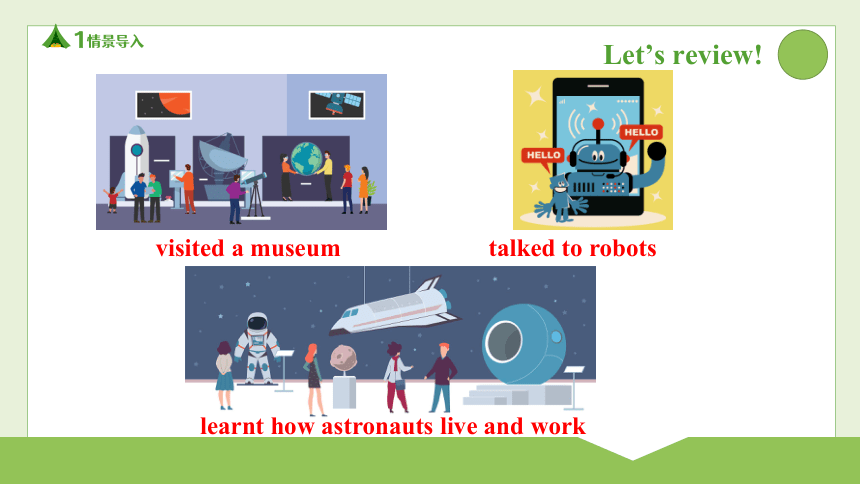 1情景导入

Let’s review!

HELLO

HELLO

visited a museum

talked to robots

learnt how astronauts live and work